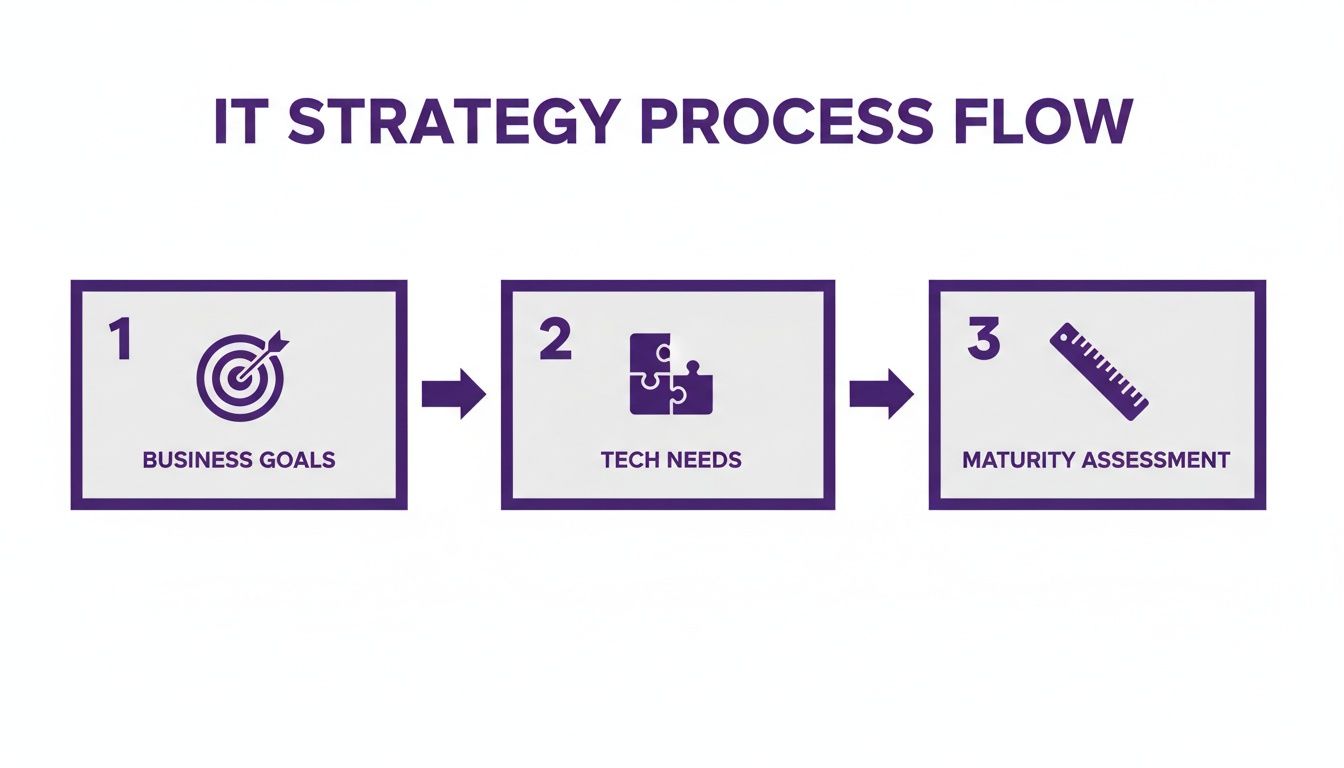 IT STRATEGY PROCESS FLOW

1
BUSINESS GOALS

2
TECH NEEDS

3
MATURITY ASSESSMENT